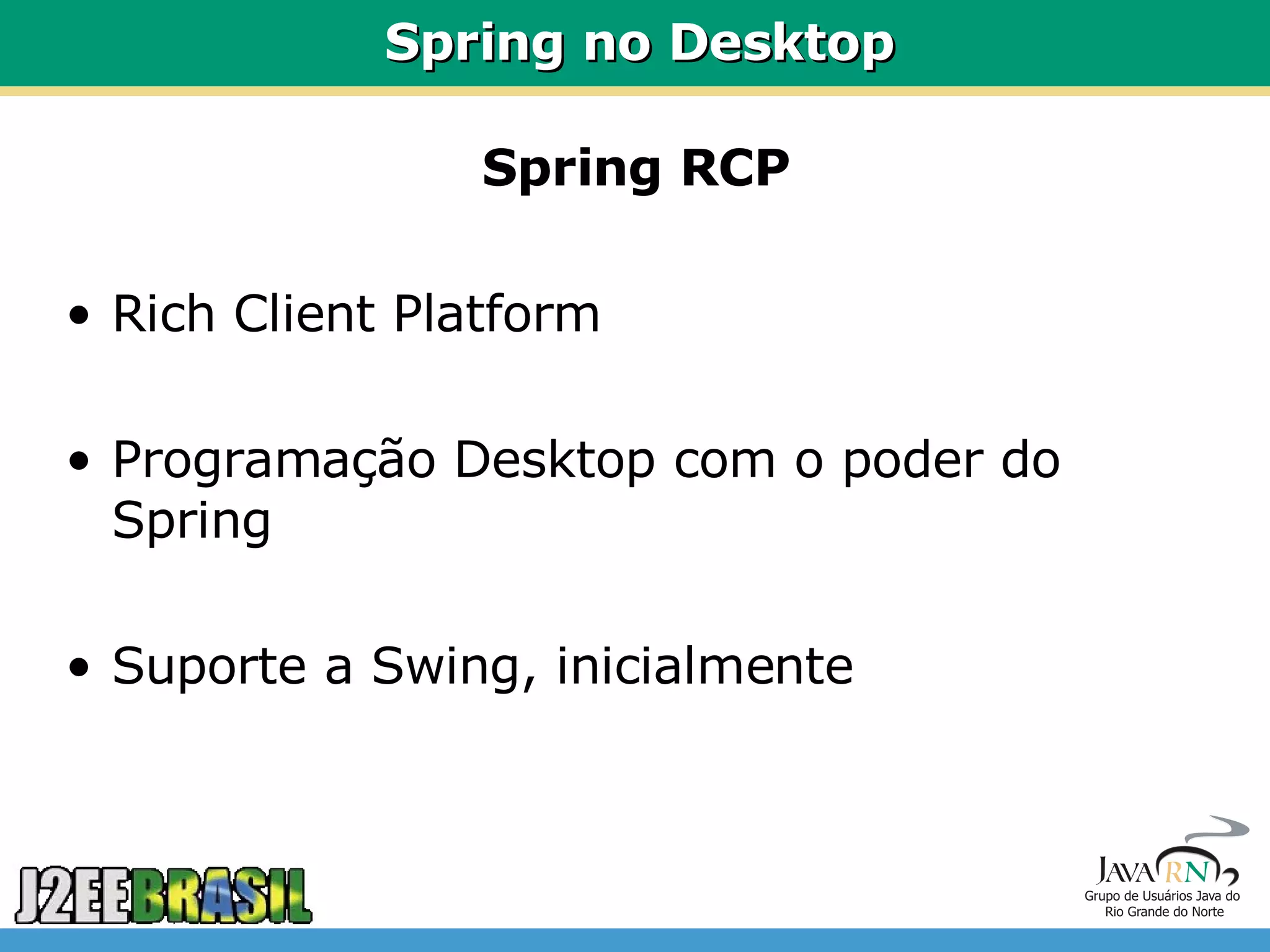 Spring no Desktop

Spring RCP

• Rich Client Platform

• Programação Desktop com o poder do Spring

• Suporte a Swing, inicialmente

J2EEBRASIL

JAVARN
Grupo de Usuários Java do Rio Grande do Norte